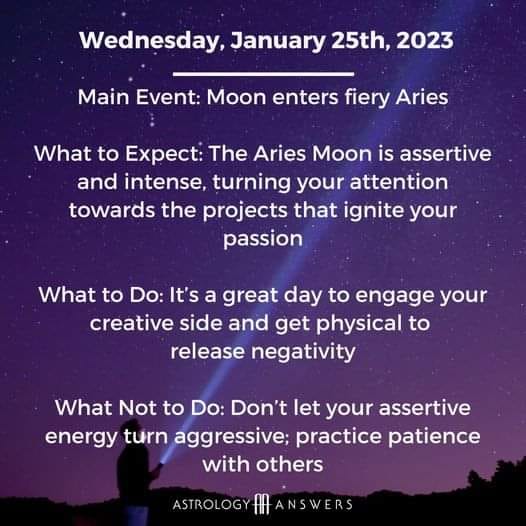 Wednesday, January 25th, 2023

Main Event: Moon enters fiery Aries

What to Expect: The Aries Moon is assertive and intense, turning your attention towards the projects that ignite your passion

What to Do: It's a great day to engage your creative side and get physical to release negativity

What Not to Do: Don't let your assertive energy turn aggressive; practice patience with others

ASTROLOGY ANSWERS